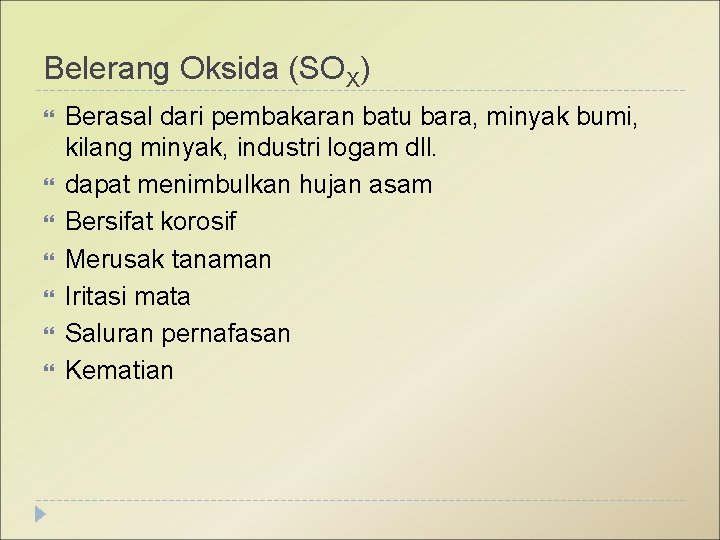 Belerang Oksida ($SO_X$)

- Berasal dari pembakaran batu bara, minyak bumi, kilang minyak, industri logam dll.
- dapat menimbulkan hujan asam
- Bersifat korosif
- Merusak tanaman
- Iritasi mata
- Saluran pernafasan
- Kematian